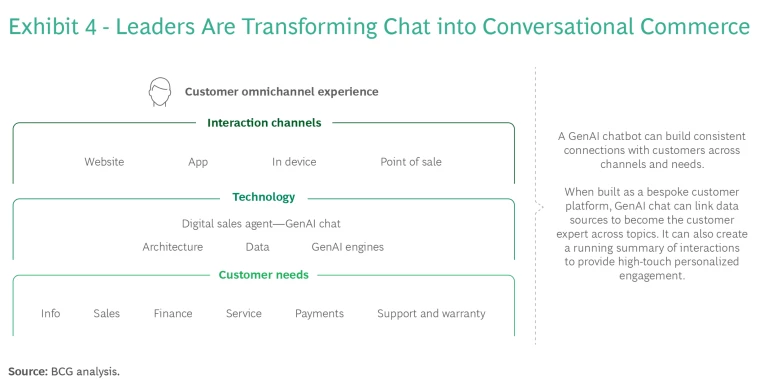 Exhibit 4 - Leaders Are Transforming Chat into Conversational Commerce

Customer omnichannel experience

Interaction channels

Website App In device Point of sale

Technology

Digital sales agent—GenAI chat

Architecture Data GenAI engines

Customer needs

Info Sales Finance Service Payments Support and warranty

A GenAI chatbot can build consistent connections with customers across channels and needs.

When built as a bespoke customer platform, GenAI chat can link data sources to become the customer expert across topics. It can also create a running summary of interactions to provide high-touch personalized engagement.

Source: BCG analysis.